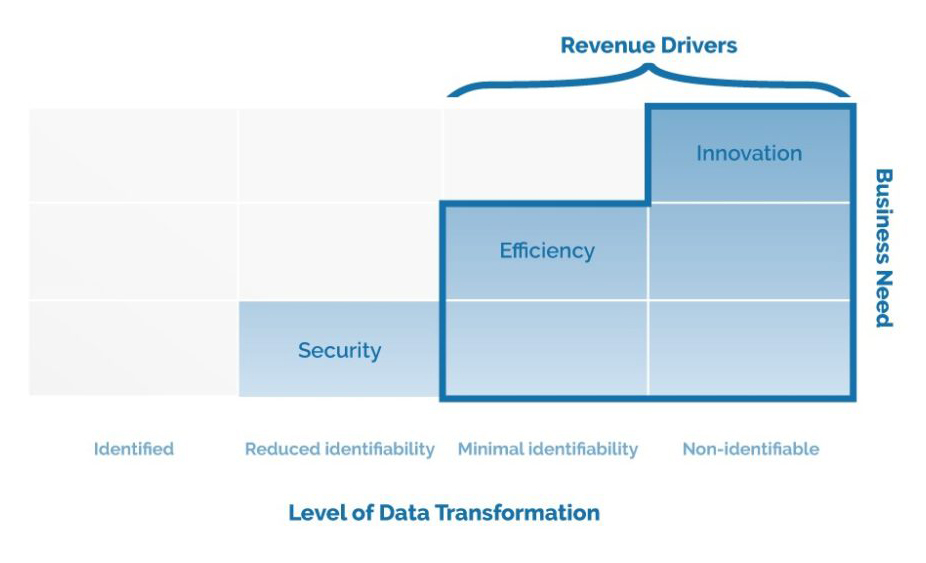 Revenue Drivers

Innovation

Efficiency

Security

Business Need

Identified

Reduced identifiability

Minimal identifiability

Non-identifiable

Level of Data Transformation